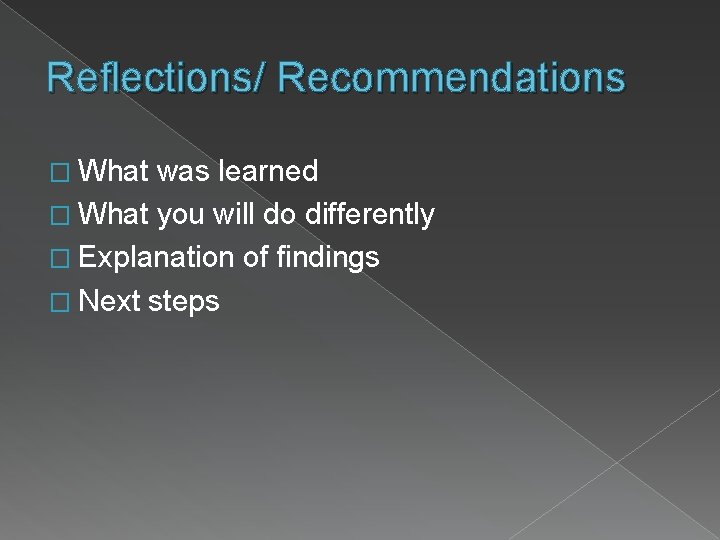 Reflections/ Recommendations

□ What was learned
□ What you will do differently
□ Explanation of findings
□ Next steps